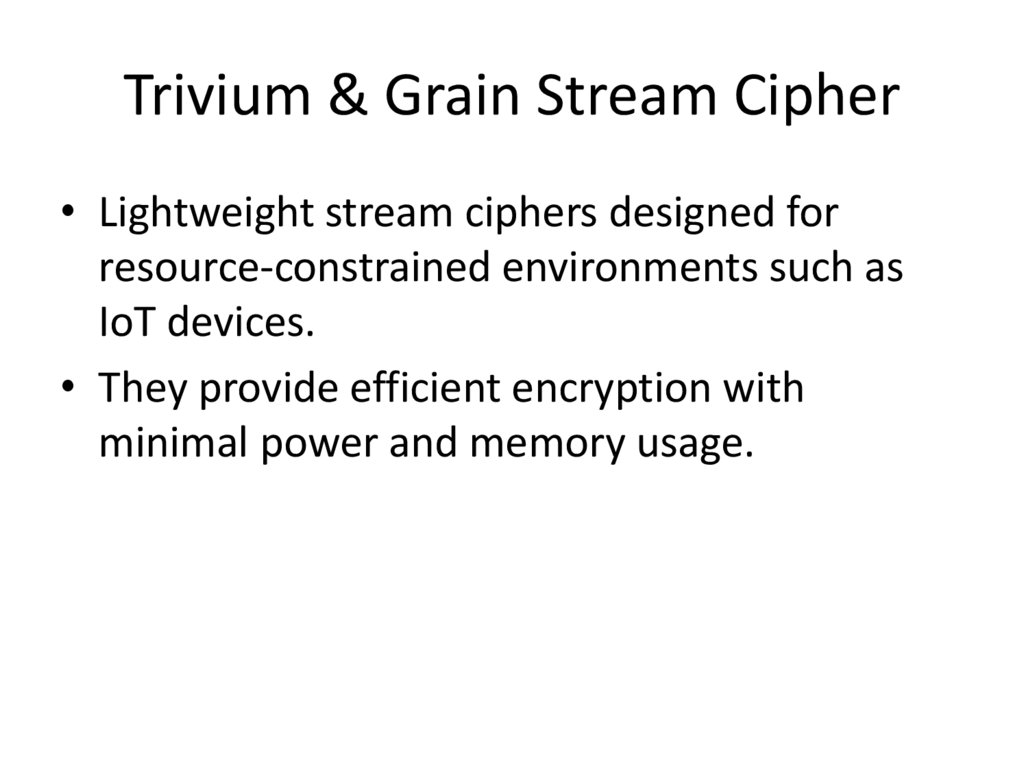 Trivium & Grain Stream Cipher

• Lightweight stream ciphers designed for resource-constrained environments such as IoT devices.

• They provide efficient encryption with minimal power and memory usage.